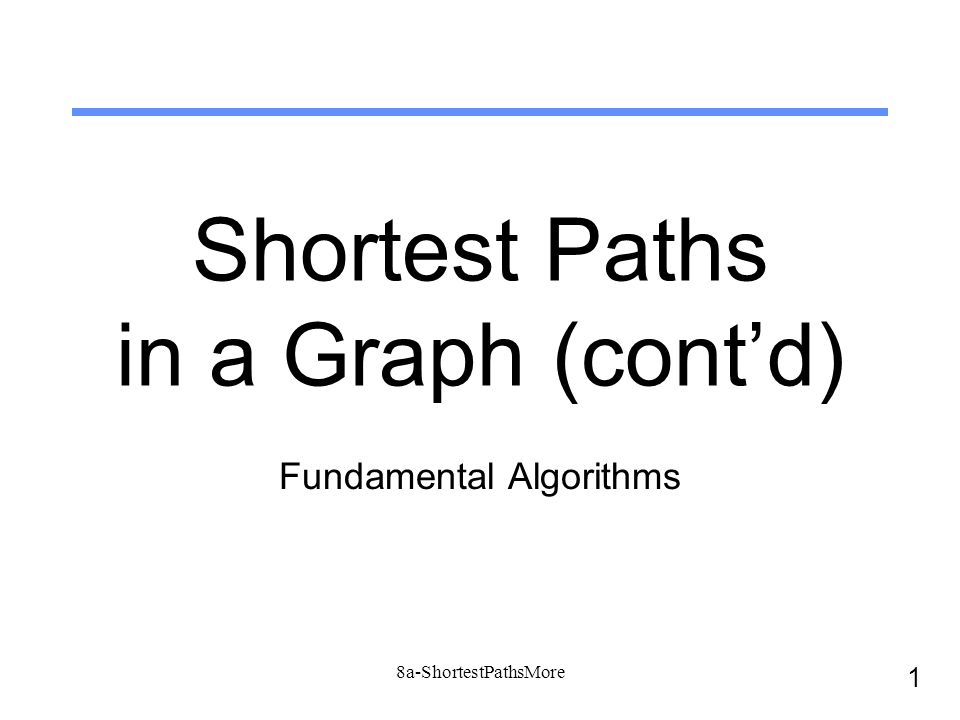 Shortest Paths in a Graph (cont’d)

Fundamental Algorithms

8a-ShortestPathsMore

1